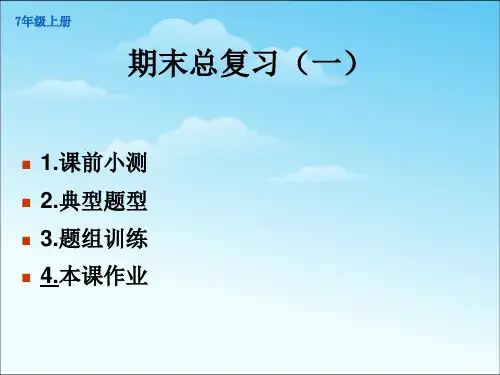 7年级上册

期末总复习（一）

1.课前小测
2.典型题型
3.题组训练
4.本课作业